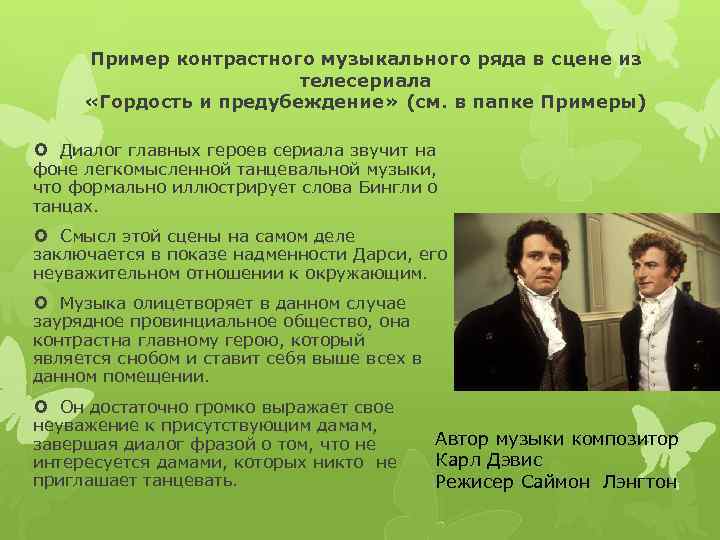 Пример контрастного музыкального ряда в сцене из телесериала «Гордость и предубеждение» (см. в папке Примеры)

Диалог главных героев сериала звучит на фоне легкомысленной танцевальной музыки, что формально иллюстрирует слова Бингли о танцах.

Смысл этой сцены на самом деле заключается в показе надменности Дарси, его неуважительном отношении к окружающим.

Музыка олицетворяет в данном случае заурядное провинциальное общество, она контрастна главному герою, который является снобом и ставит себя выше всех в данном помещении.

Он достаточно громко выражает свое неуважение к присутствующим дамам, завершая диалог фразой о том, что не интересуется дамами, которых никто не приглашает танцевать.

Автор музыки композитор Карл Дэвис
Режисер Саймон Лэнгтон